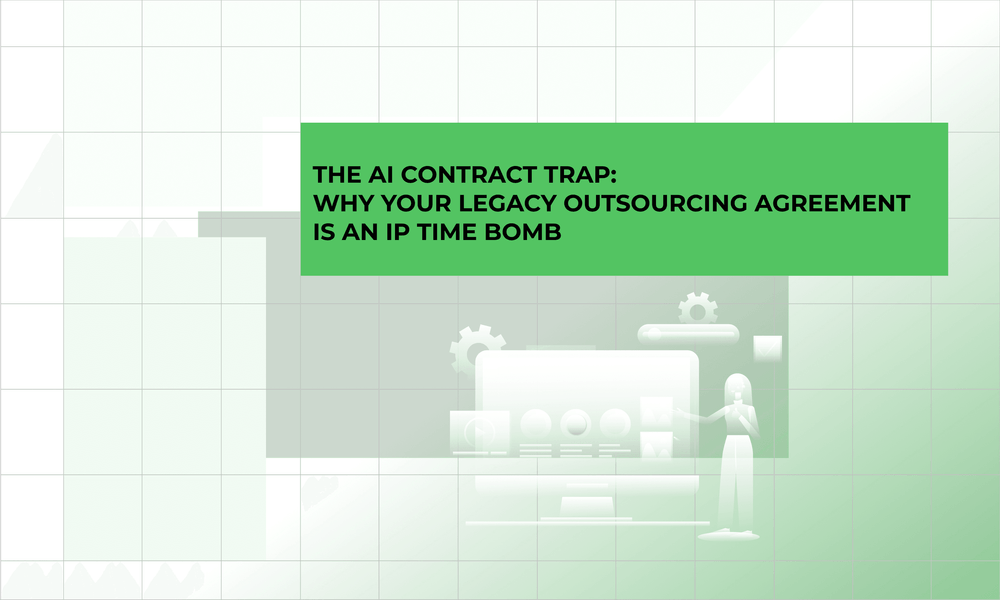 THE AI CONTRACT TRAP:
WHY YOUR LEGACY OUTSOURCING AGREEMENT
IS AN IP TIME BOMB